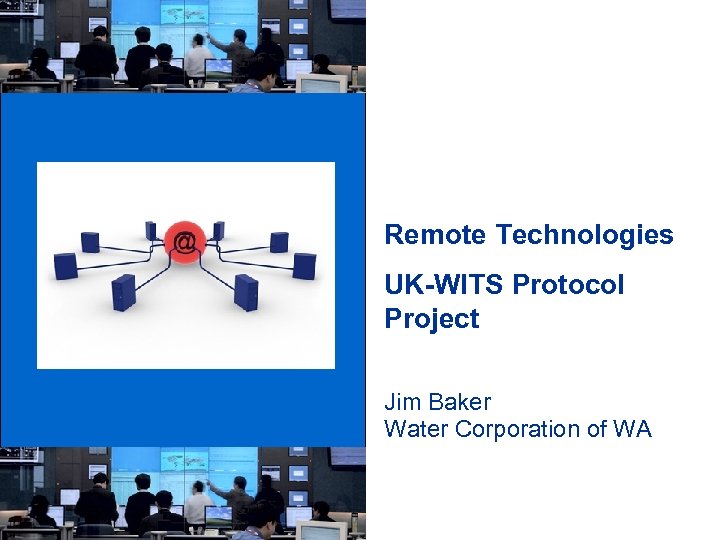 @

Remote Technologies

UK-WITS Protocol Project

Jim Baker
Water Corporation of WA